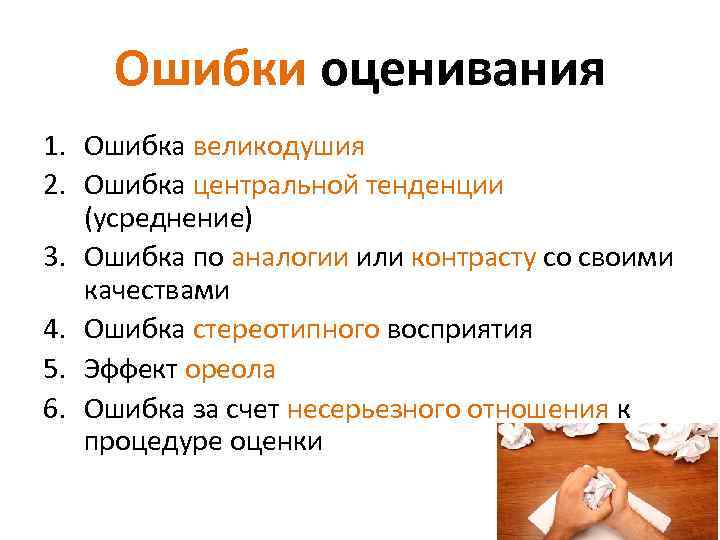 Ошибки оценивания

1. Ошибка великодушия
2. Ошибка центральной тенденции (усреднение)
3. Ошибка по аналогии или контрасту со своими качествами
4. Ошибка стереотипного восприятия
5. Эффект ореола
6. Ошибка за счет несерьезного отношения к процедуре оценки